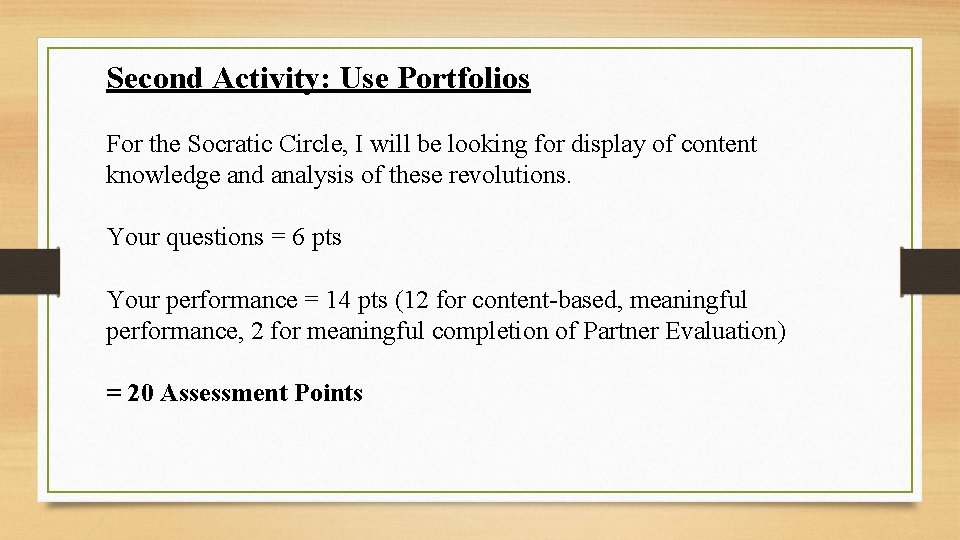 Second Activity: Use Portfolios

For the Socratic Circle, I will be looking for display of content knowledge and analysis of these revolutions.

Your questions = 6 pts

Your performance = 14 pts (12 for content-based, meaningful performance, 2 for meaningful completion of Partner Evaluation)

= 20 Assessment Points